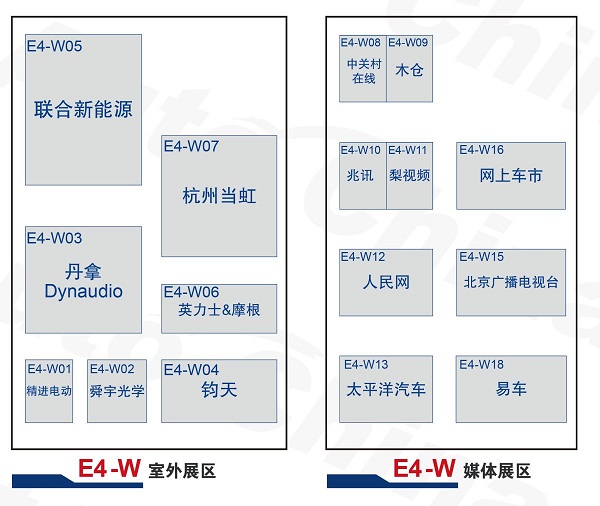 E4-W05
联合新能源

E4-W07
杭州当虹

E4-W03
丹拿
Dynaudio

E4-W06
英力士&摩根

E4-W01
精进电动

E4-W02
舜宇光学

E4-W04
钧天

E4-W 室外展区

E4-W08
中关村在线

E4-W09
木仓

E4-W10
兆讯

E4-W11
梨视频

E4-W16
网上车市

E4-W12
人民网

E4-W15
北京广播电视台

E4-W13
太平洋汽车

E4-W18
易车

E4-W 媒体展区